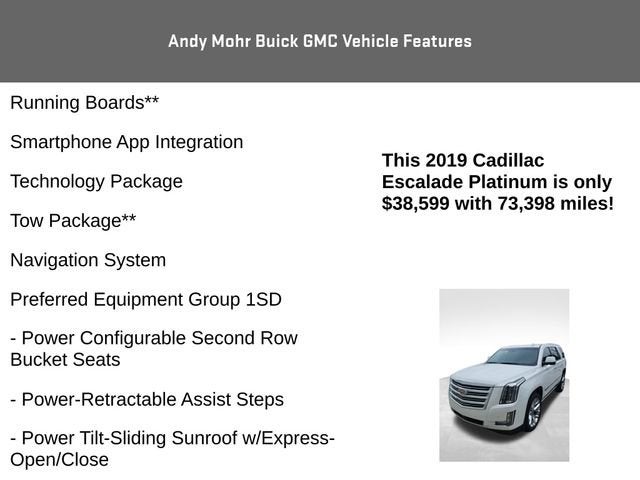 Andy Mohr Buick GMC Vehicle Features

Running Boards**

Smartphone App Integration

Technology Package

Tow Package**

Navigation System

Preferred Equipment Group 1SD

- Power Configurable Second Row Bucket Seats

- Power-Retractable Assist Steps

- Power Tilt-Sliding Sunroof w/Express-Open/Close

This 2019 Cadillac Escalade Platinum is only $38,599 with 73,398 miles!